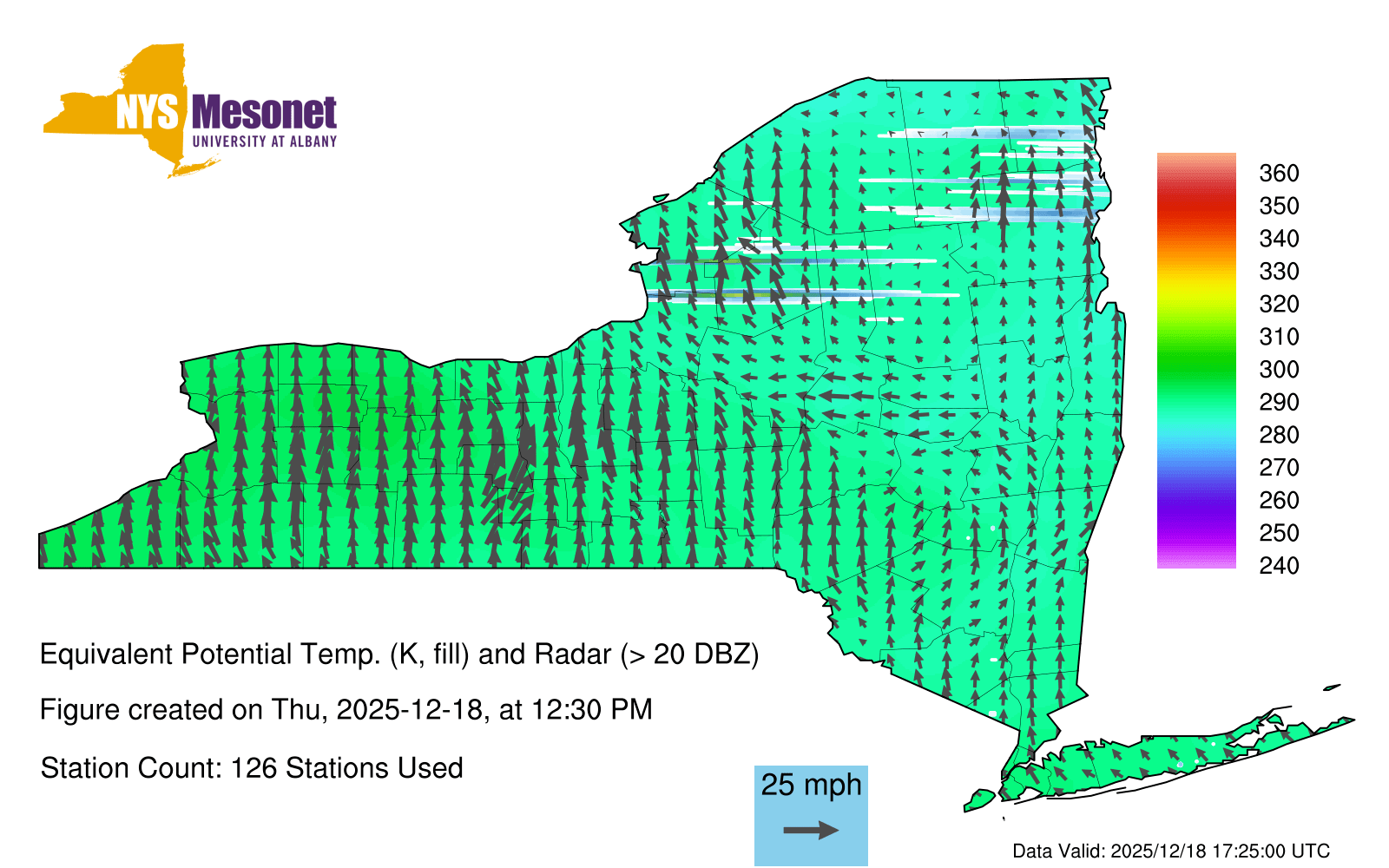 NYS Mesonet
UNIVERSITY AT ALBANY

360
350
340
330
320
310
300
290
280
270
260
250
240

Equivalent Potential Temp. (K, fill) and Radar (> 20 DBZ)

Figure created on Thu, 2025-12-18, at 12:30 PM

Station Count: 126 Stations Used

25 mph

Data Valid: 2025/12/18 17:25:00 UTC